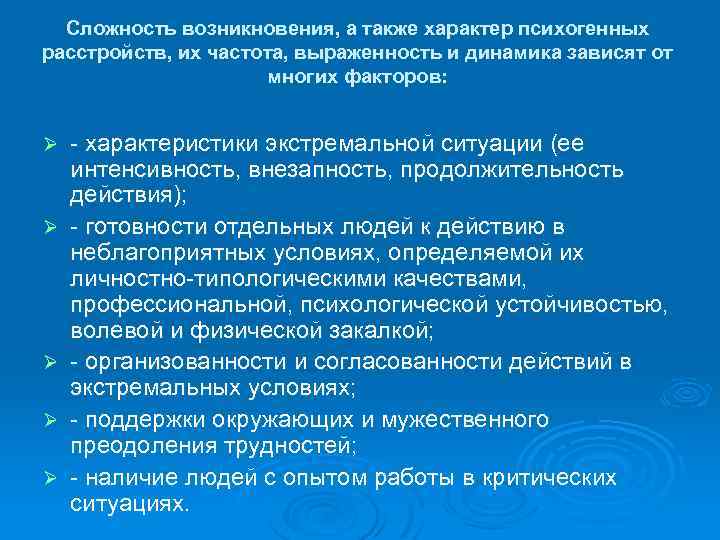 Сложность возникновения, а также характер психогенных расстройств, их частота, выраженность и динамика зависят от многих факторов:

➢ - характеристики экстремальной ситуации (ее интенсивность, внезапность, продолжительность действия);

➢ - готовности отдельных людей к действию в неблагоприятных условиях, определяемой их личностно-типологическими качествами, профессиональной, психологической устойчивостью, волевой и физической закалкой;

➢ - организованности и согласованности действий в экстремальных условиях;

➢ - поддержки окружающих и мужественного преодоления трудностей;

➢ - наличие людей с опытом работы в критических ситуациях.